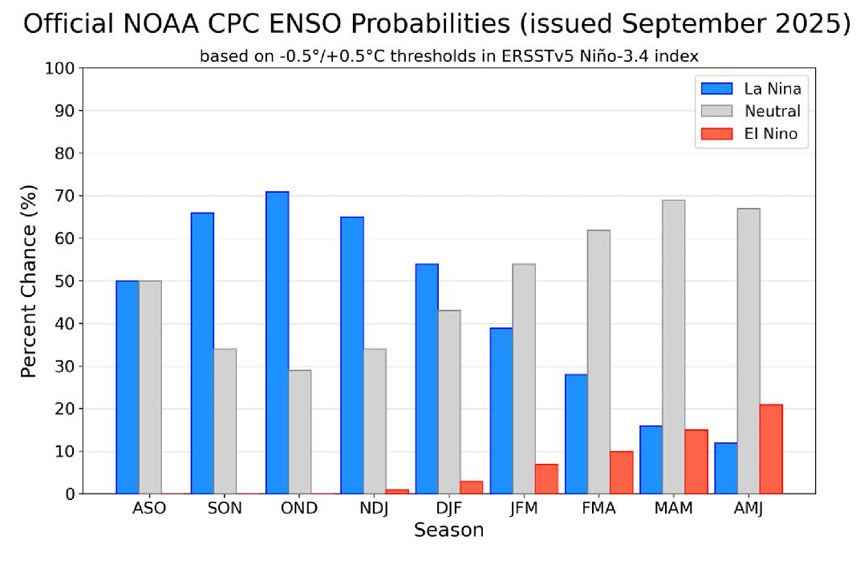 Official NOAA CPC ENSO Probabilities (issued September 2025)
based on -0.5°/+0.5°C thresholds in ERSSTv5 Niño-3.4 index

La Nina
Neutral
El Nino

Percent Chance (%)
100
90
80
70
60
50
40
30
20
10
0

ASO
SON
OND
NDJ
DJF
JFM
FMA
MAM
AMJ
Season